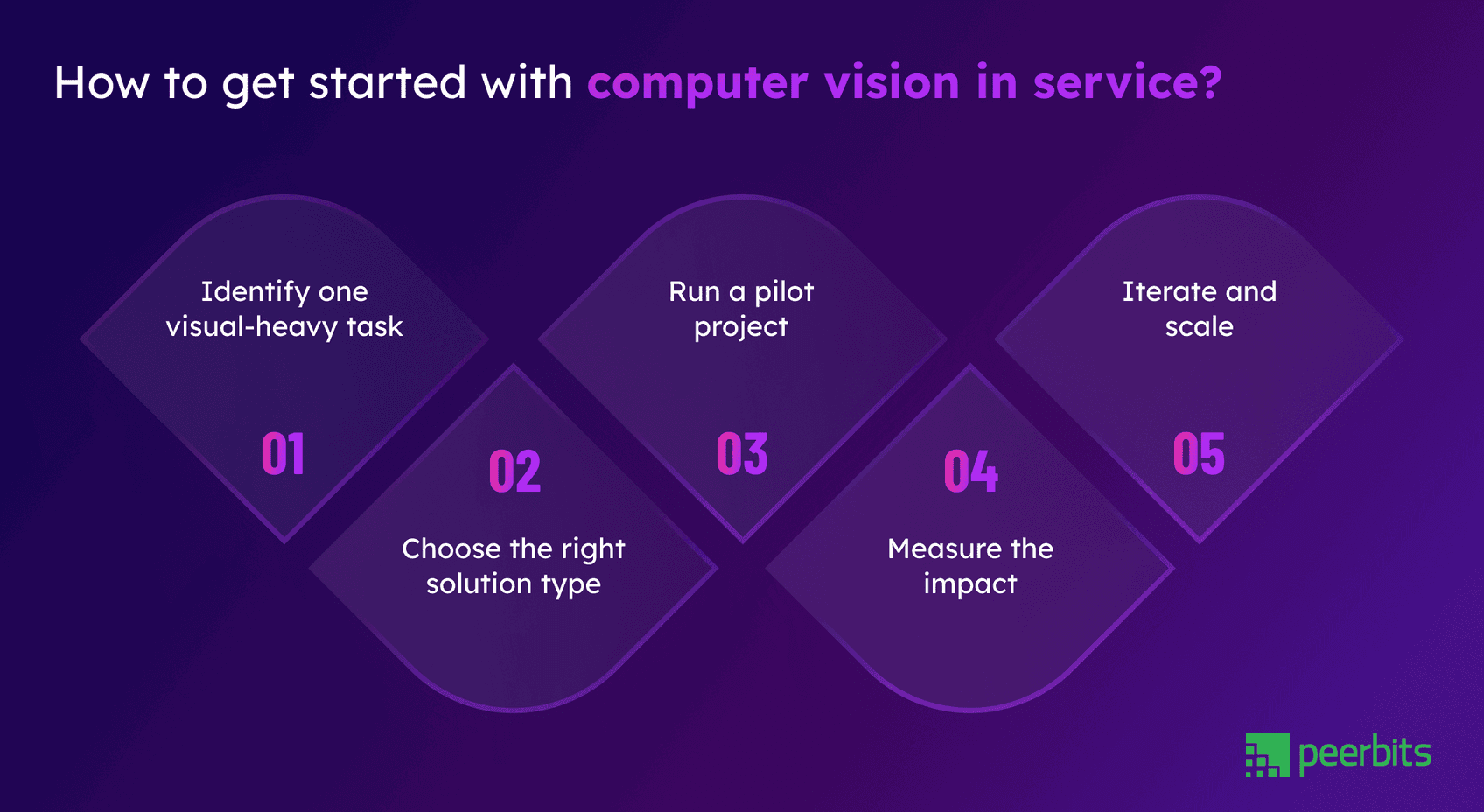 How to get started with computer vision in service?

Identify one visual-heavy task

01

02

Choose the right solution type

Run a pilot project

03

04

Measure the impact

Iterate and scale

05

peerbits